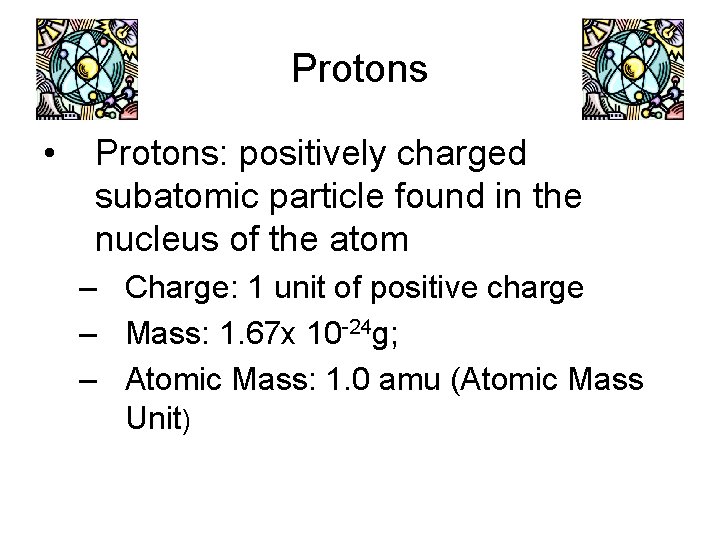 Protons

• Protons: positively charged subatomic particle found in the nucleus of the atom
– Charge: 1 unit of positive charge
– Mass: 1.67x $10^{-24}$g;
– Atomic Mass: 1.0 amu (Atomic Mass Unit)